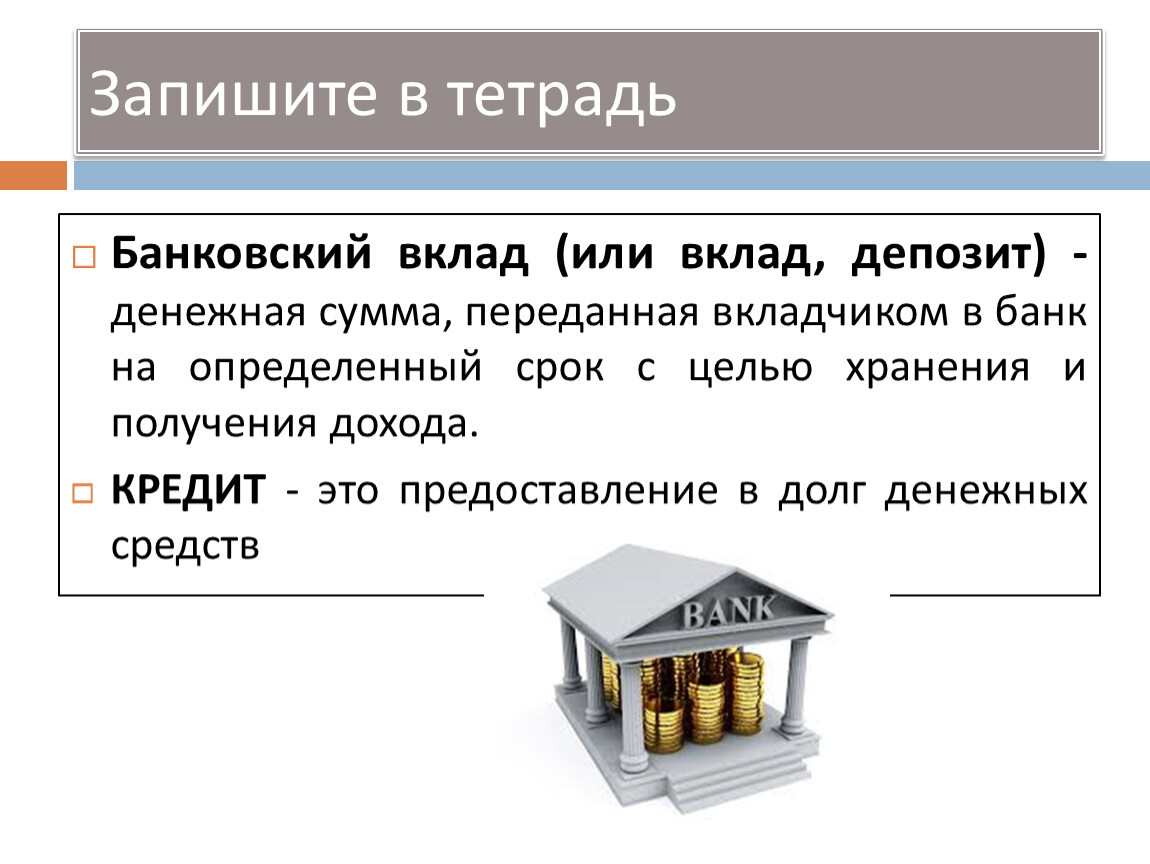 Запишите в тетрадь

Банковский вклад (или вклад, депозит) - денежная сумма, переданная вкладчиком в банк на определенный срок с целью хранения и получения дохода.

КРЕДИТ - это предоставление в долг денежных средств

BANK